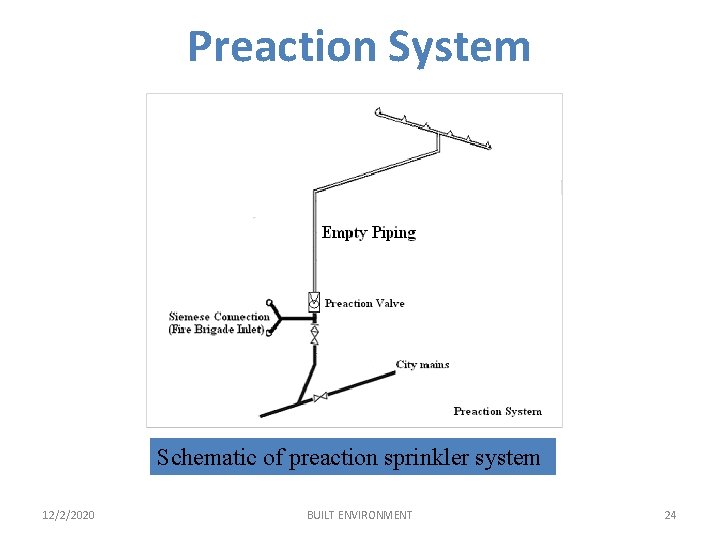 Preaction System

Empty Piping

Preaction Valve

Siemese Connection
(Fire Brigade Inlet)

City mains

Preaction System

Schematic of preaction sprinkler system

12/2/2020

BUILT ENVIRONMENT

24